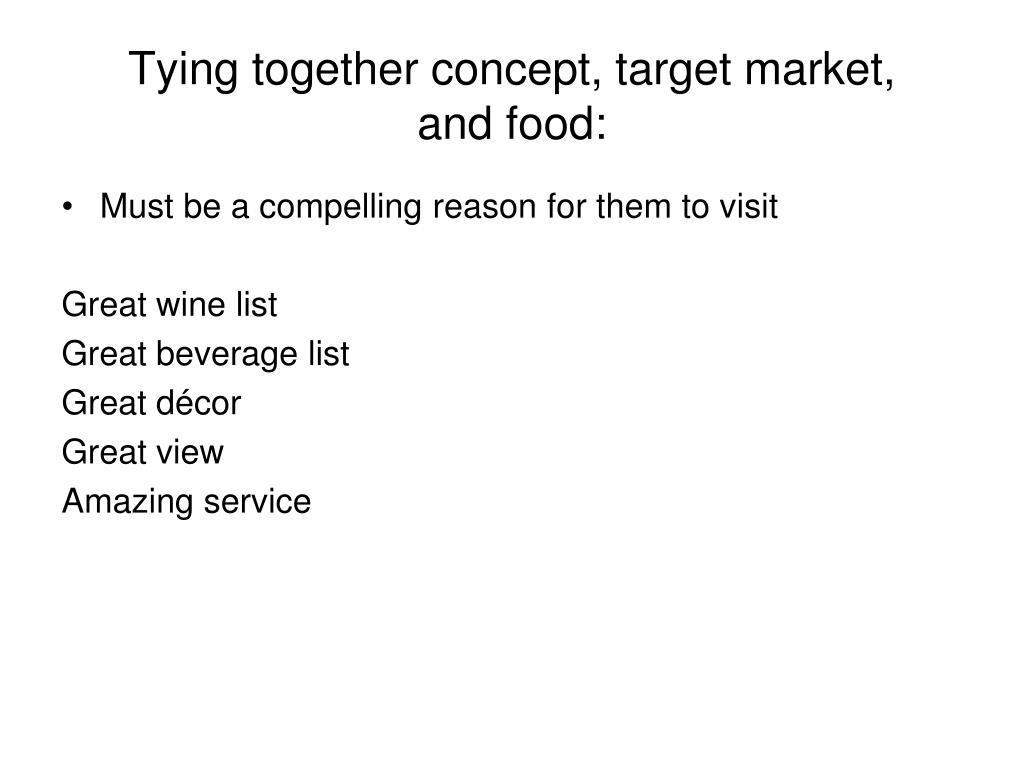 Tying together concept, target market, and food:

• Must be a compelling reason for them to visit

Great wine list
Great beverage list
Great décor
Great view
Amazing service